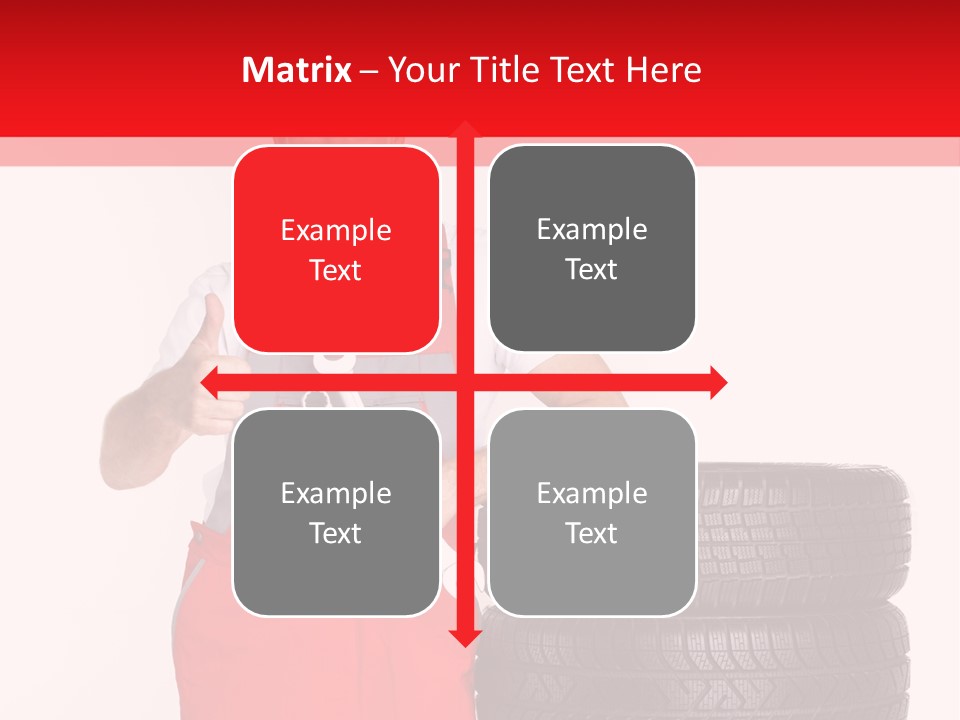 Matrix – Your Title Text Here

Example Text

Example Text

Example Text

Example Text